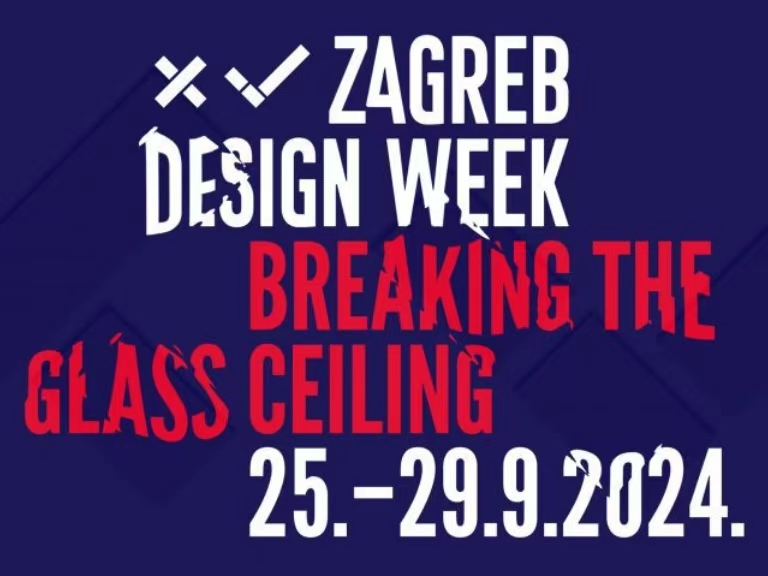 ZAGREB DESIGN WEEK
BREAKING THE GLASS CEILING
25.–29.9.2024.